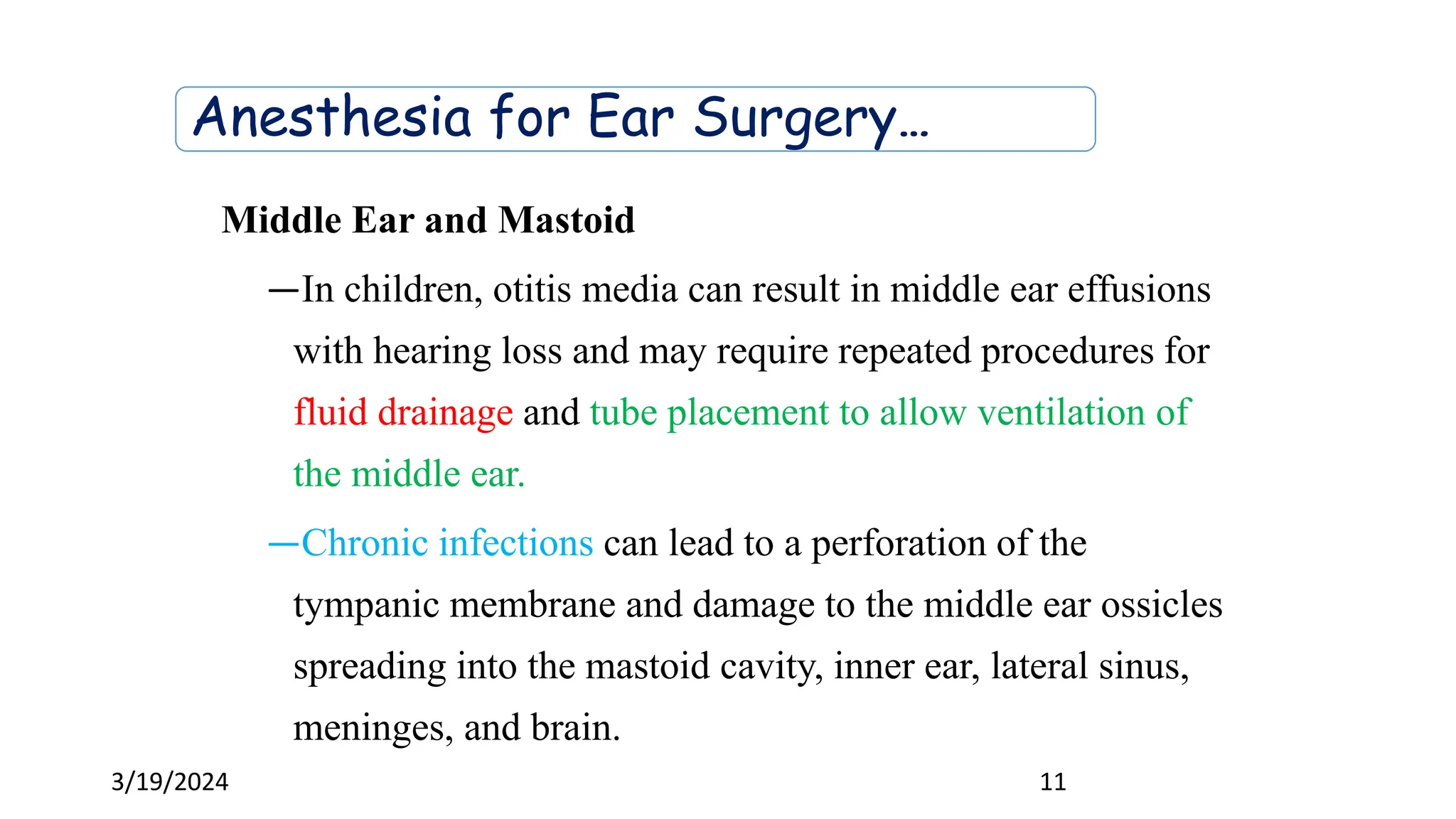 Anesthesia for Ear Surgery…

Middle Ear and Mastoid

—In children, otitis media can result in middle ear effusions with hearing loss and may require repeated procedures for fluid drainage and tube placement to allow ventilation of the middle ear.

—Chronic infections can lead to a perforation of the tympanic membrane and damage to the middle ear ossicles spreading into the mastoid cavity, inner ear, lateral sinus, meninges, and brain.

3/19/2024

11